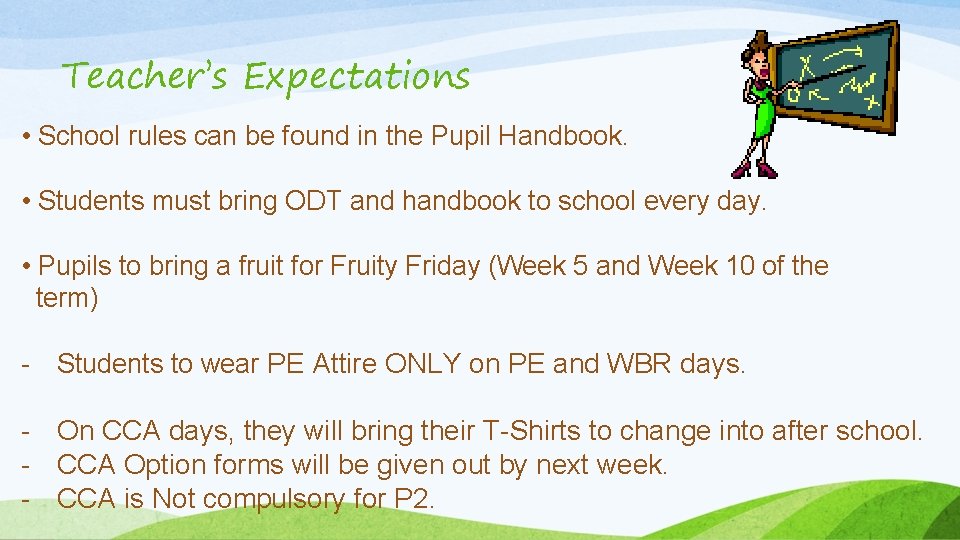 Teacher's Expectations

• School rules can be found in the Pupil Handbook.

• Students must bring ODT and handbook to school every day.

• Pupils to bring a fruit for Fruity Friday (Week 5 and Week 10 of the term)

- Students to wear PE Attire ONLY on PE and WBR days.

- On CCA days, they will bring their T-Shirts to change into after school.
- CCA Option forms will be given out by next week.
- CCA is Not compulsory for P2.